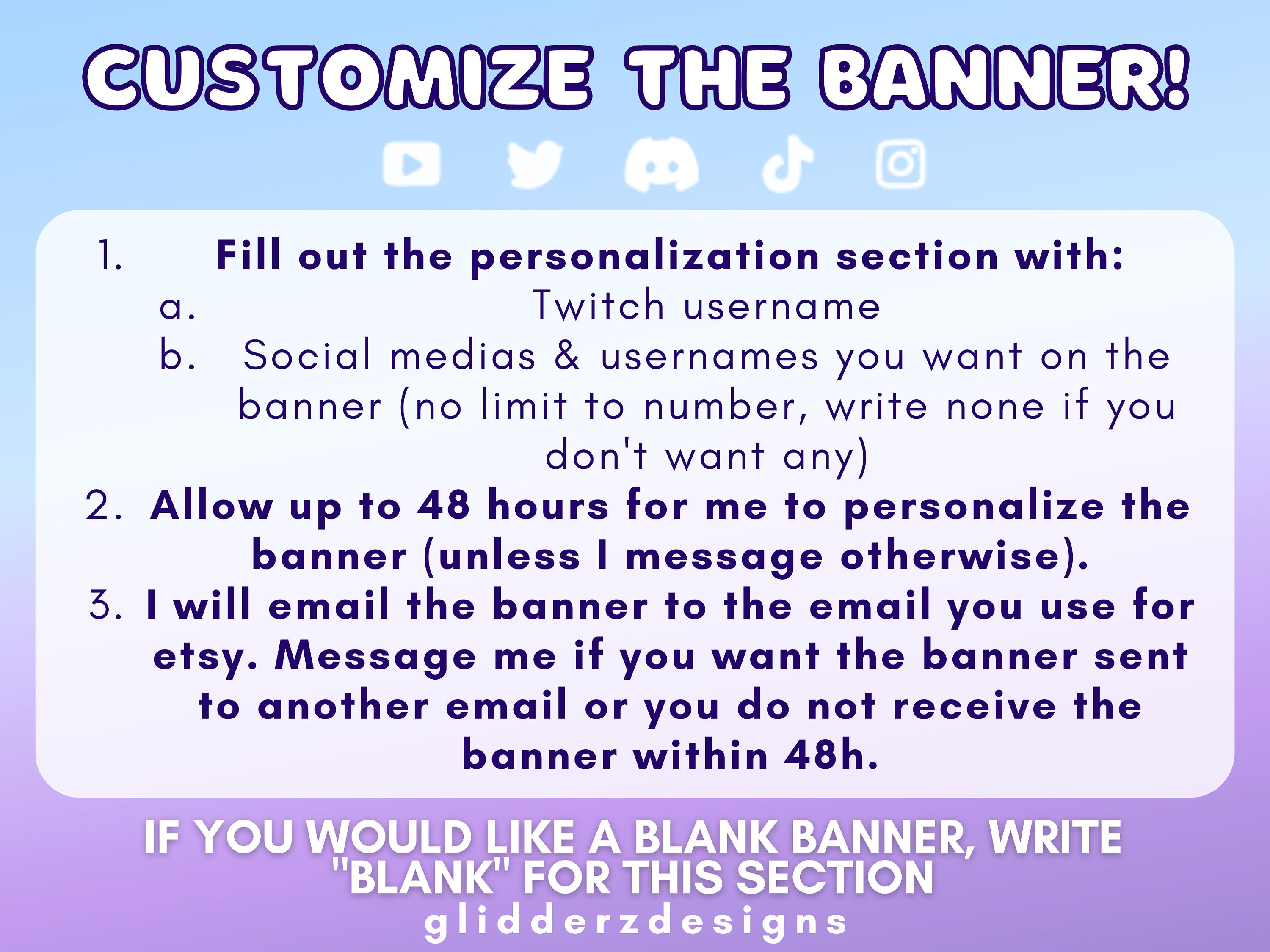 CUSTOMIZE THE BANNER!

1. Fill out the personalization section with:
a. Twitch username
b. Social medias & usernames you want on the banner (no limit to number, write none if you don't want any)
2. Allow up to 48 hours for me to personalize the banner (unless I message otherwise).
3. I will email the banner to the email you use for etsy. Message me if you want the banner sent to another email or you do not receive the banner within 48h.

IF YOU WOULD LIKE A BLANK BANNER, WRITE "BLANK" FOR THIS SECTION
glidderzdesigns